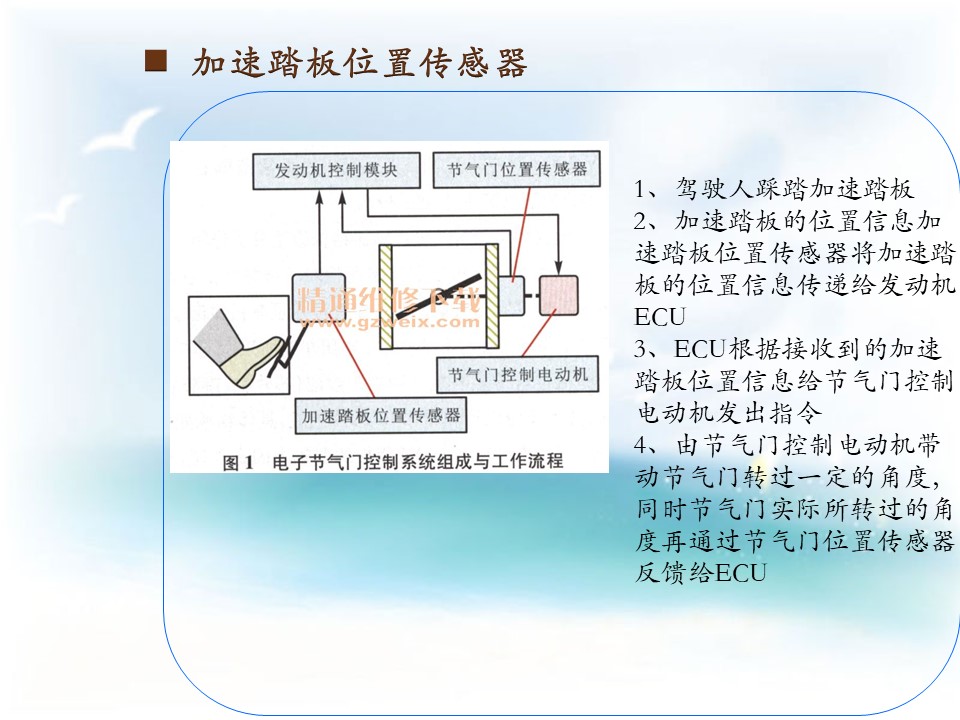 ■ 加速踏板位置传感器

发动机控制模块

节气门位置传感器

精通维修下载
www.gzweix.com

节气门控制电动机

加速踏板位置传感器

图 1 电子节气门控制系统组成与工作流程

1、驾驶人踩踏加速踏板
2、加速踏板的位置信息加速踏板位置传感器将加速踏板的位置信息传递给发动机ECU
3、ECU根据接收到的加速踏板位置信息给节气门控制电动机发出指令
4、由节气门控制电动机带动节气门转过一定的角度，同时节气门实际所转过的角度再通过节气门位置传感器反馈给ECU